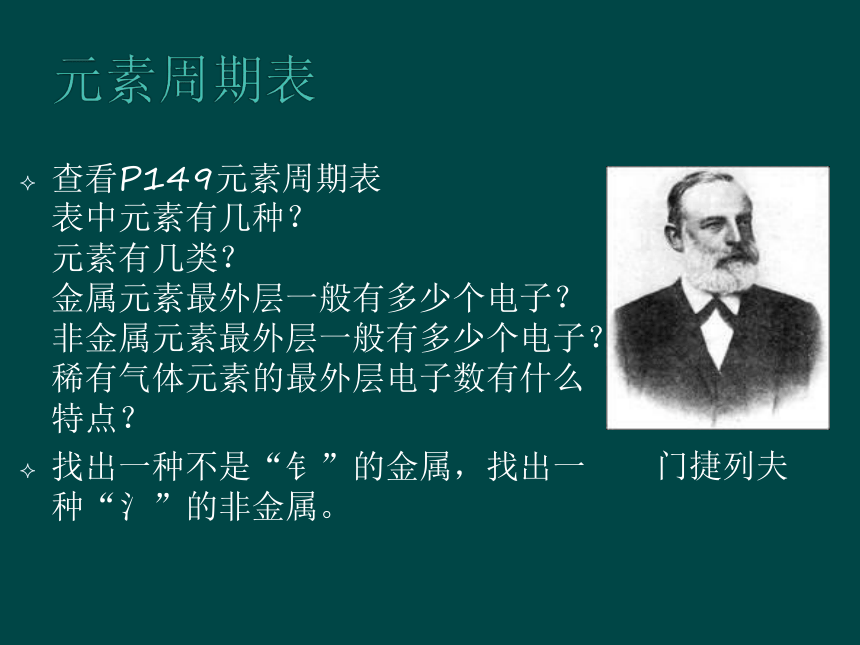 元素周期表

✧ 查看P149元素周期表
表中元素有几种？
元素有几类？
金属元素最外层一般有多少个电子？
非金属元素最外层一般有多少个电子？
稀有气体元素的最外层电子数有什么特点？

✧ 找出一种不是“钅”的金属，找出一种“氵”的非金属。

门捷列夫